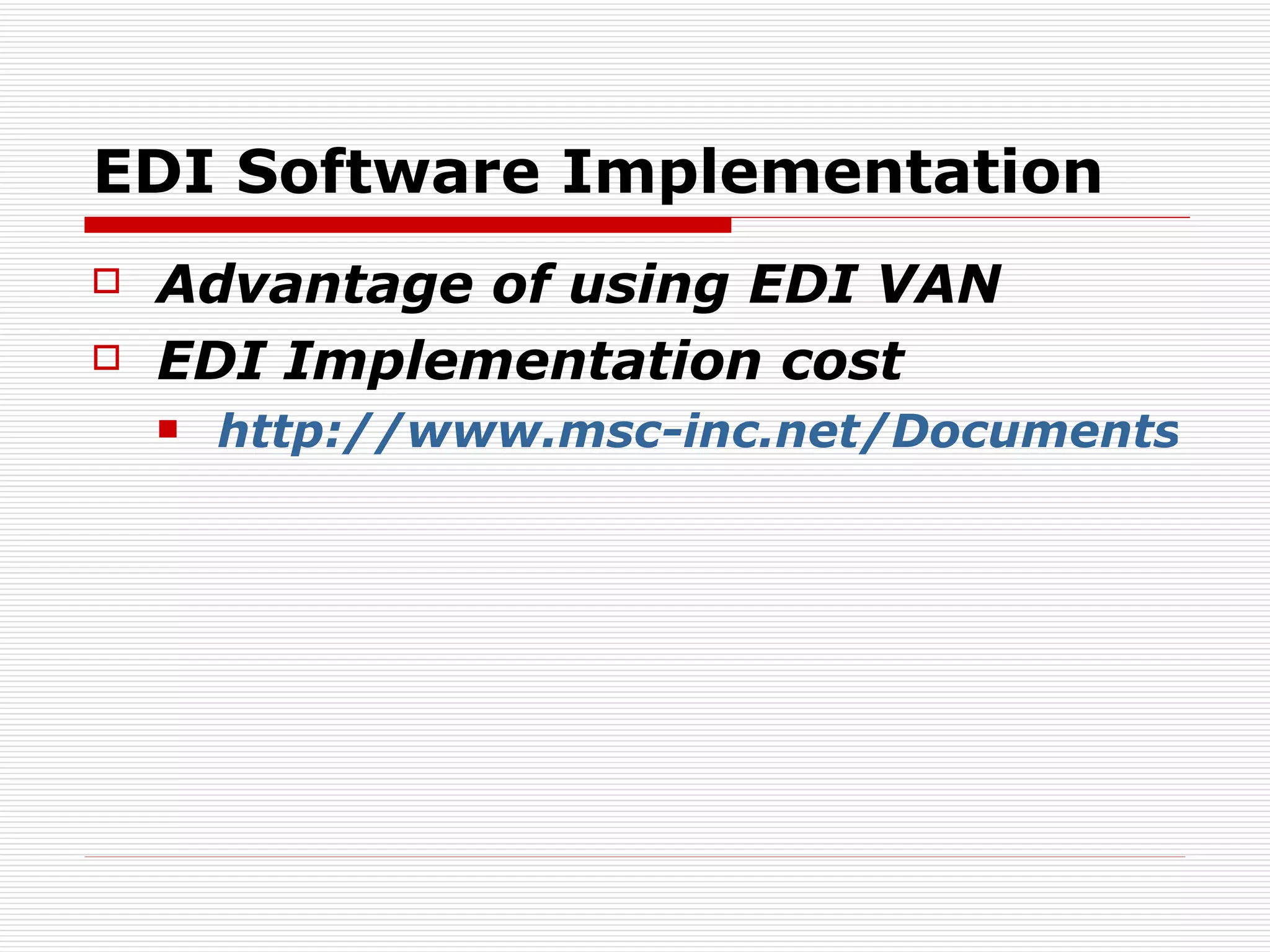 EDI Software Implementation

Advantage of using EDI VAN

EDI Implementation cost

http://www.msc-inc.net/Documents